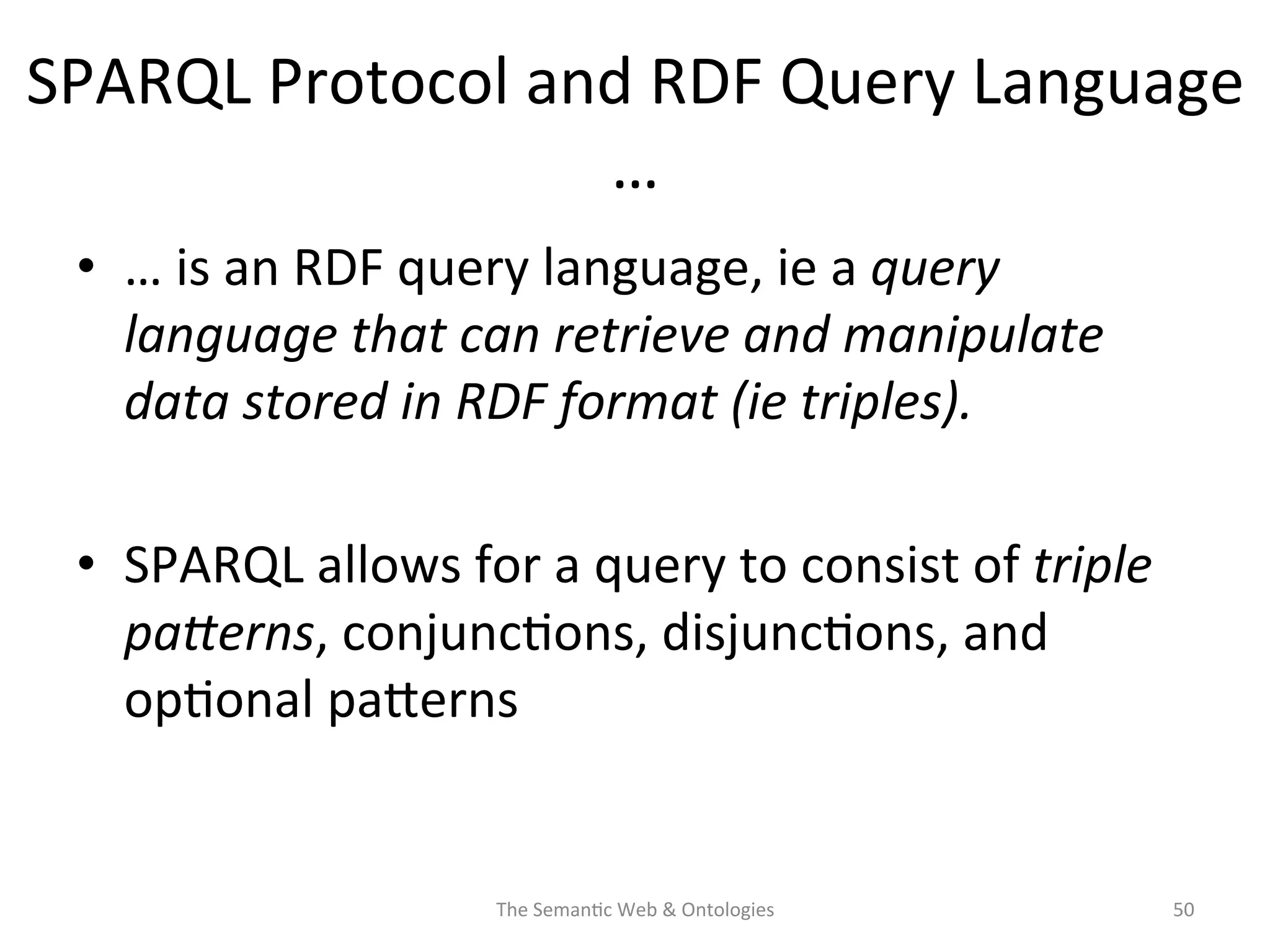 SPARQL Protocol and RDF Query Language …

• … is an RDF query language, ie a query language that can retrieve and manipulate data stored in RDF format (ie triples).

• SPARQL allows for a query to consist of triple patterns, conjunctions, disjunctions, and optional patterns

The Semantic Web & Ontologies

50